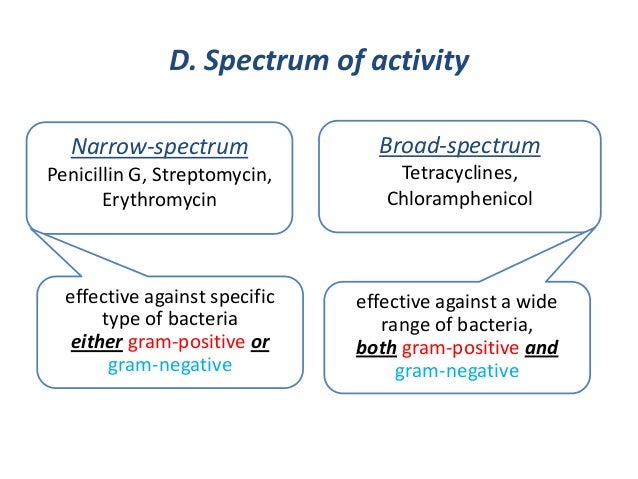 D. Spectrum of activity

Narrow-spectrum
Penicillin G, Streptomycin, Erythromycin

effective against specific type of bacteria
either gram-positive or gram-negative

Broad-spectrum
Tetracyclines, Chloramphenicol

effective against a wide range of bacteria,
both gram-positive and gram-negative